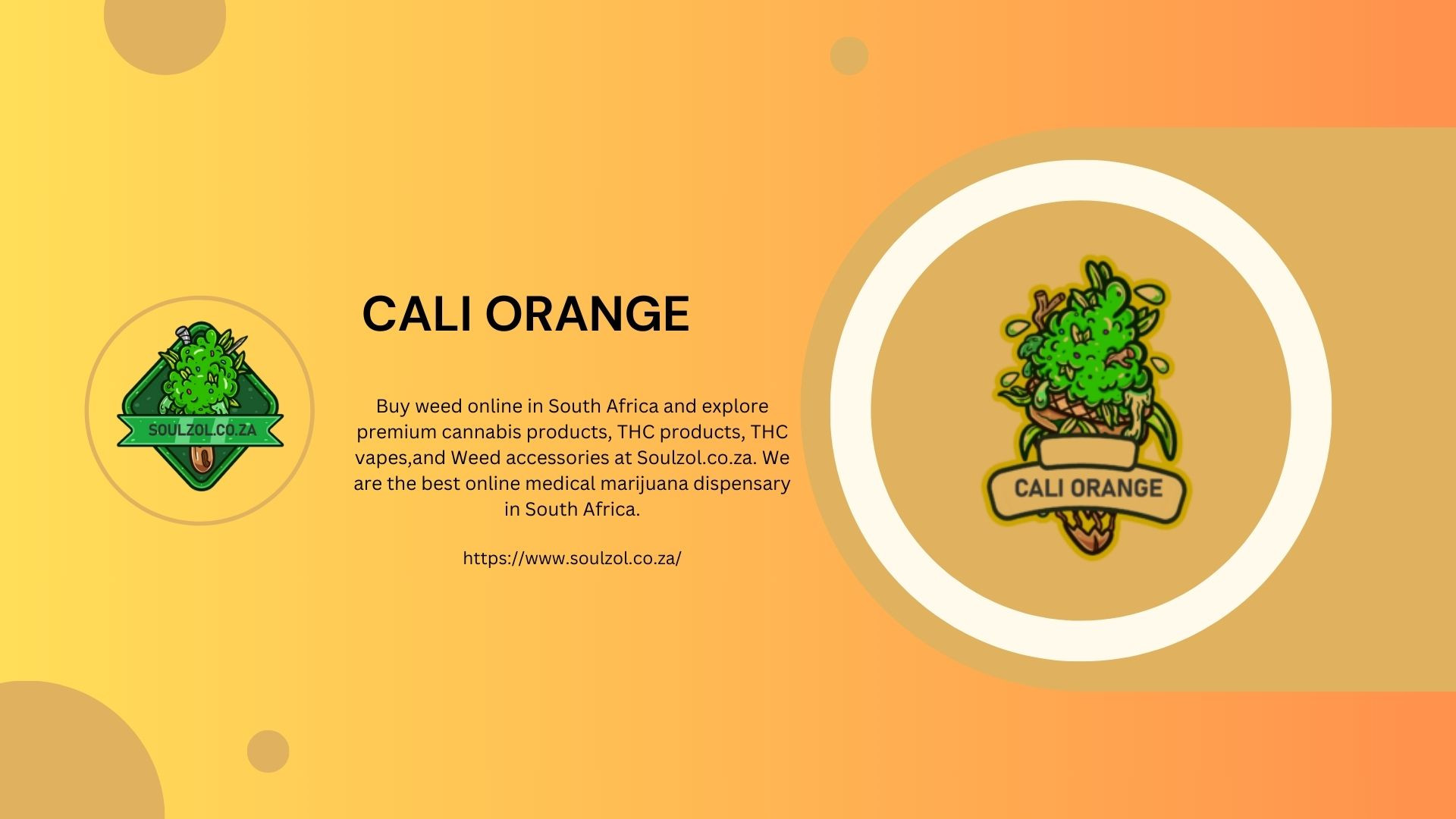 SOULZOL.CO.ZA

CALI ORANGE

Buy weed online in South Africa and explore premium cannabis products, THC products, THC vapes,and Weed accessories at Soulzol.co.za. We are the best online medical marijuana dispensary in South Africa.

https://www.soulzol.co.za/

CALI ORANGE